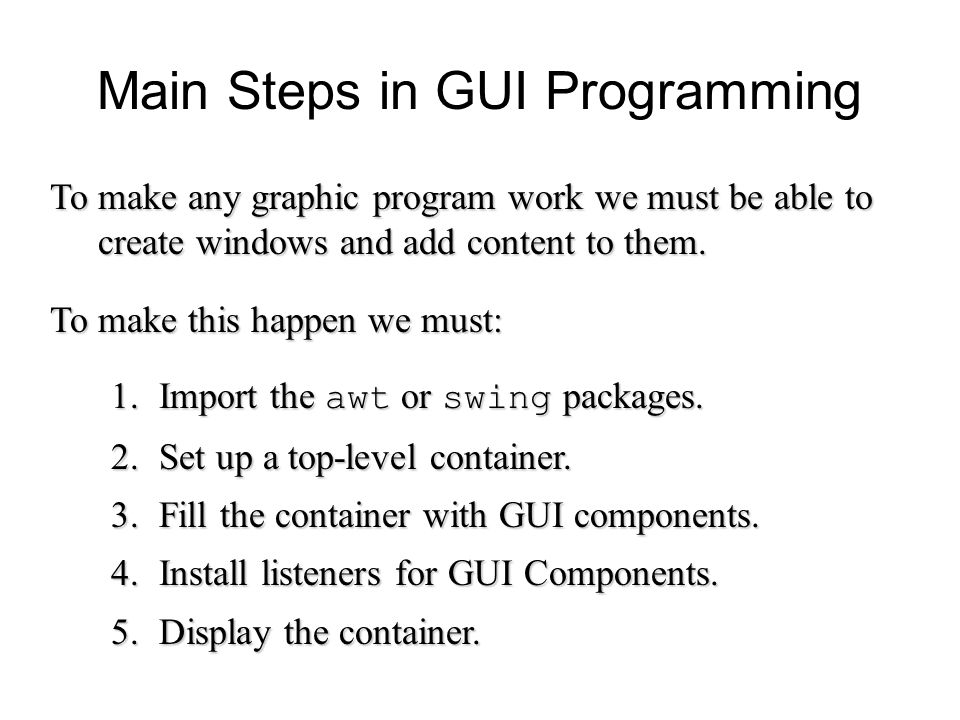 Main Steps in GUI Programming

To make any graphic program work we must be able to create windows and add content to them.

To make this happen we must:

1. Import the awt or swing packages.
2. Set up a top-level container.
3. Fill the container with GUI components.
4. Install listeners for GUI Components.
5. Display the container.